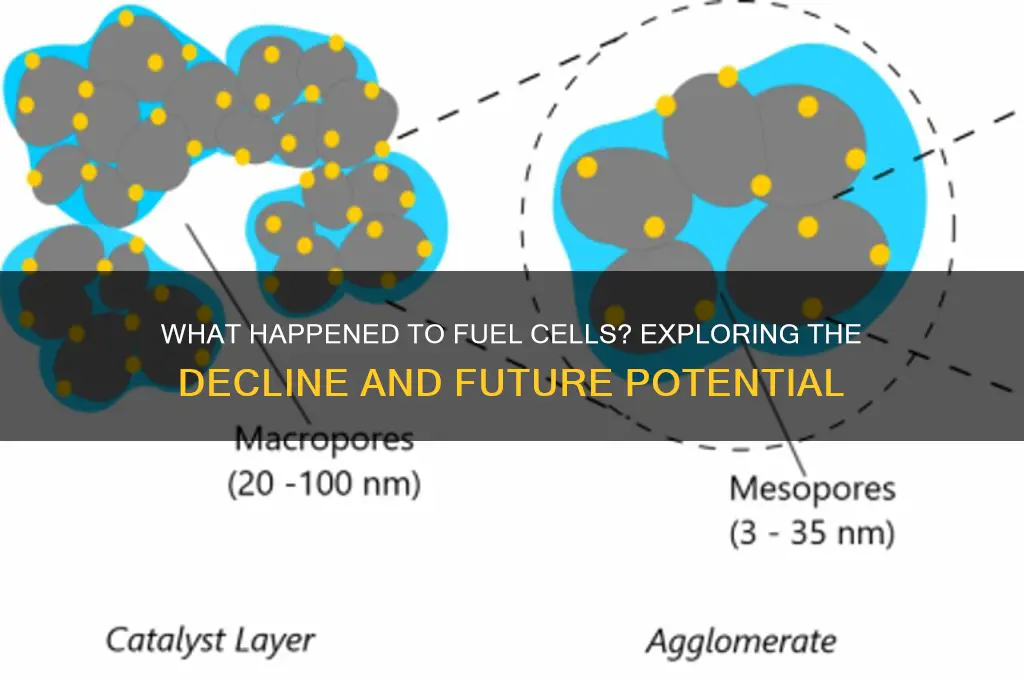 WHAT HAPPENED TO FUEL CELLS? EXPLORING THE DECLINE AND FUTURE POTENTIAL

Macropores
(20 -100 nm)

Mesopores
(3 - 35 nm)

Catalyst Layer

Agglomerate